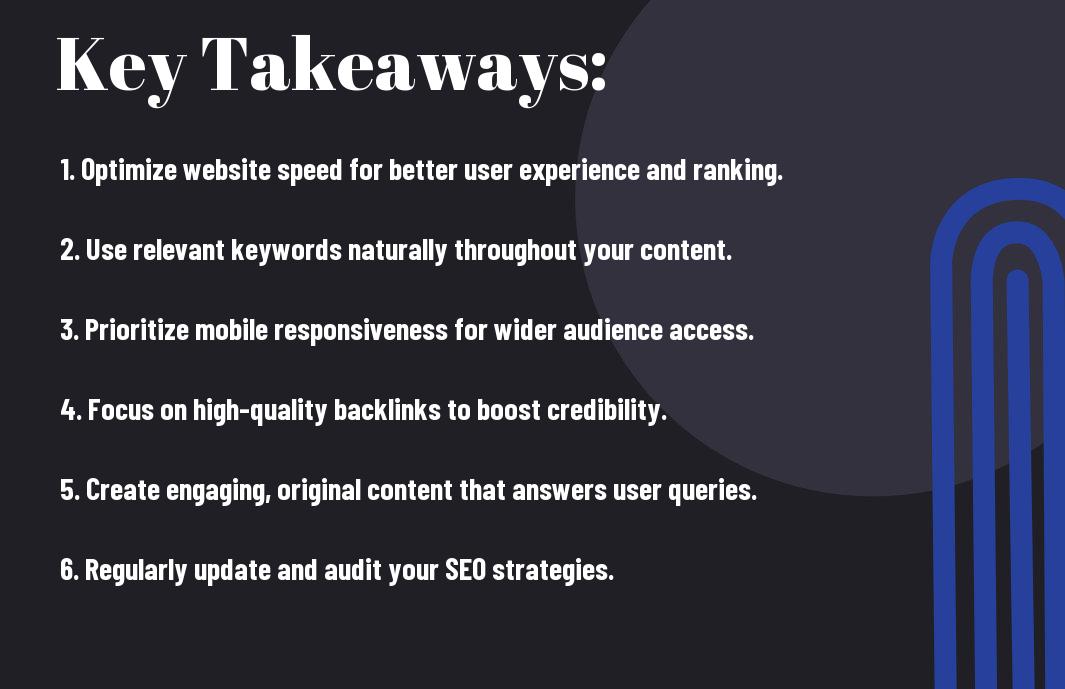 Key Takeaways:

1. Optimize website speed for better user experience and ranking.

2. Use relevant keywords naturally throughout your content.

3. Prioritize mobile responsiveness for wider audience access.

4. Focus on high-quality backlinks to boost credibility.

5. Create engaging, original content that answers user queries.

6. Regularly update and audit your SEO strategies.